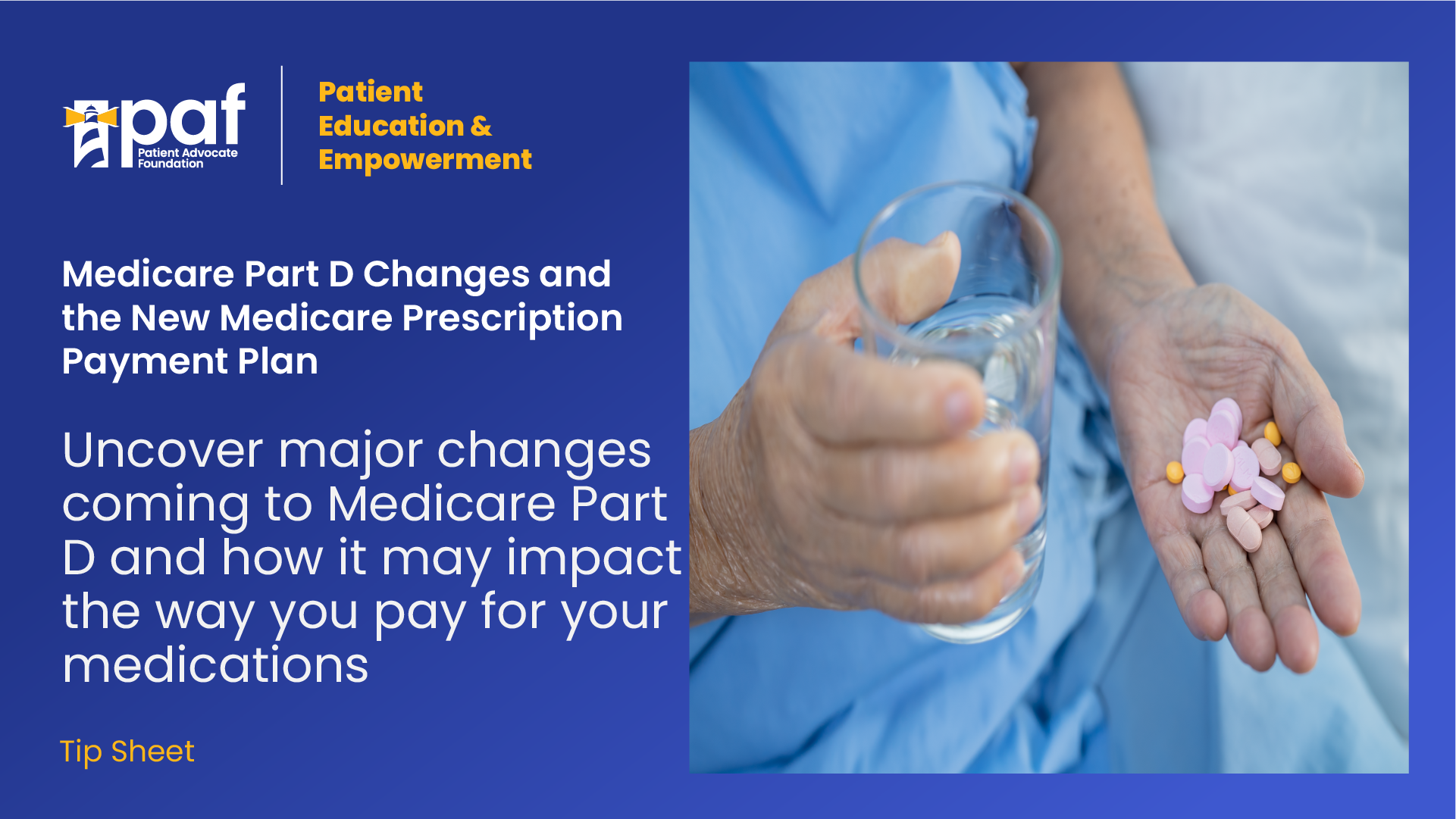 paf
Patient Advocate Foundation

Patient Education & Empowerment

Medicare Part D Changes and the New Medicare Prescription Payment Plan

Uncover major changes coming to Medicare Part D and how it may impact the way you pay for your medications

Tip Sheet